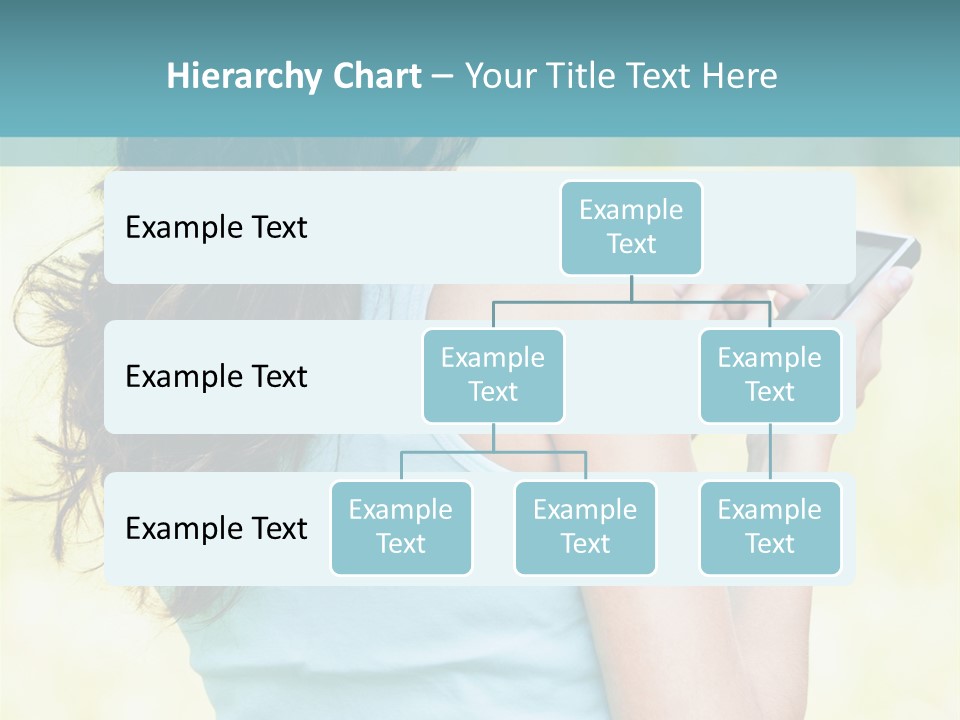 Hierarchy Chart – Your Title Text Here

Example Text

Example Text

Example Text

Example Text

Example Text

Example Text

Example Text

Example Text

Example Text